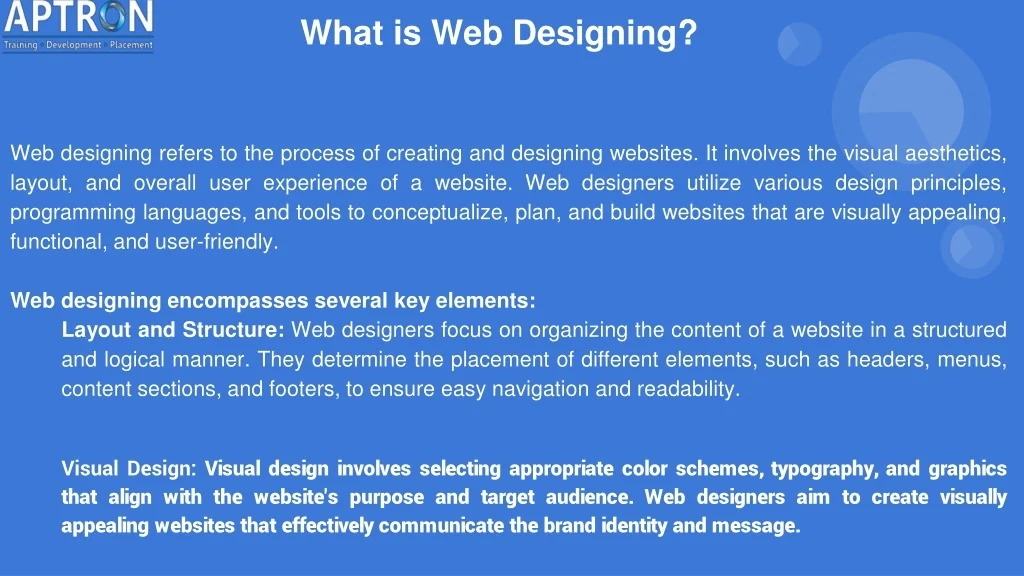 APTRON
Training Development Placement

What is Web Designing?

Web designing refers to the process of creating and designing websites. It involves the visual aesthetics, layout, and overall user experience of a website. Web designers utilize various design principles, programming languages, and tools to conceptualize, plan, and build websites that are visually appealing, functional, and user-friendly.

Web designing encompasses several key elements:

Layout and Structure: Web designers focus on organizing the content of a website in a structured and logical manner. They determine the placement of different elements, such as headers, menus, content sections, and footers, to ensure easy navigation and readability.

Visual Design: Visual design involves selecting appropriate color schemes, typography, and graphics that align with the website's purpose and target audience. Web designers aim to create visually appealing websites that effectively communicate the brand identity and message.